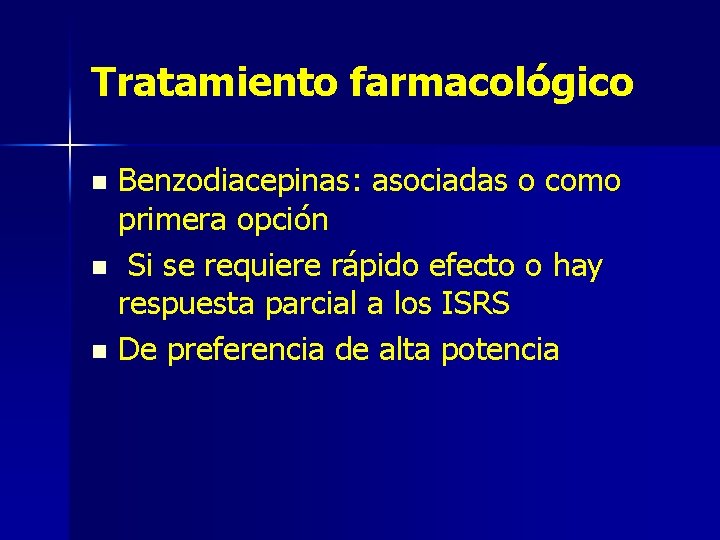 Tratamiento farmacológico

- Benzodiacepinas: asociadas o como primera opción
- Si se requiere rápido efecto o hay respuesta parcial a los ISRS
- De preferencia de alta potencia